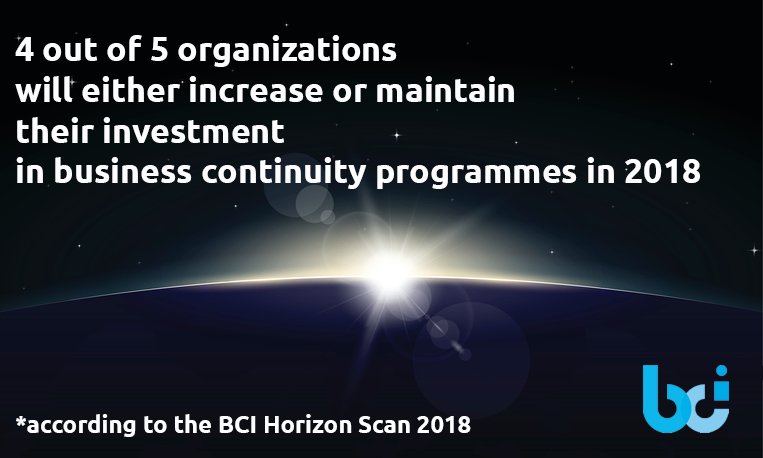 4 out of 5 organizations will either increase or maintain their investment in business continuity programmes in 2018

*according to the BCI Horizon Scan 2018

bci